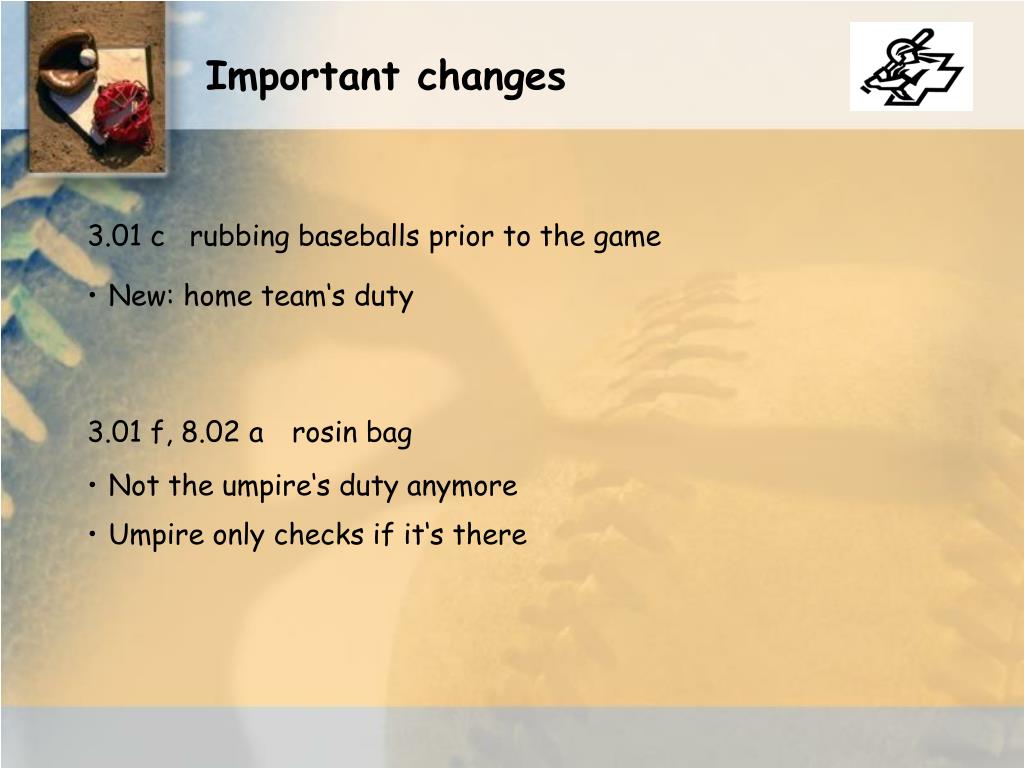 Important changes

3.01 c rubbing baseballs prior to the game

• New: home team‘s duty

3.01 f, 8.02 a rosin bag

• Not the umpire‘s duty anymore

• Umpire only checks if it‘s there